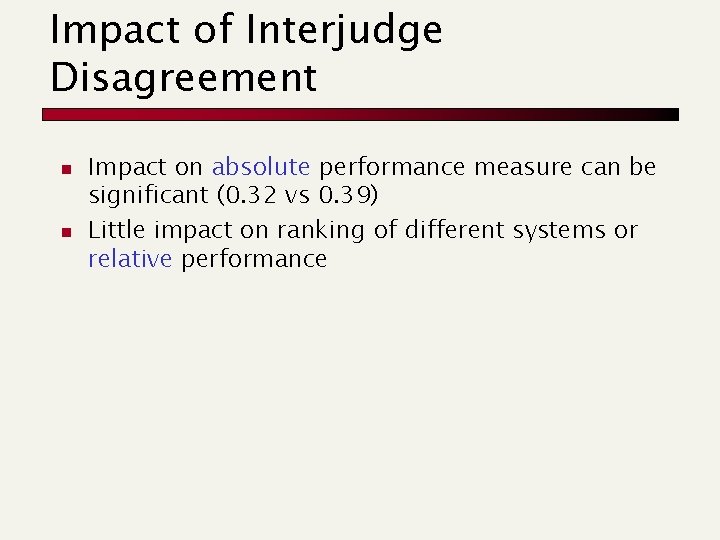 Impact of Interjudge Disagreement

- Impact on absolute performance measure can be significant (0.32 vs 0.39)
- Little impact on ranking of different systems or relative performance